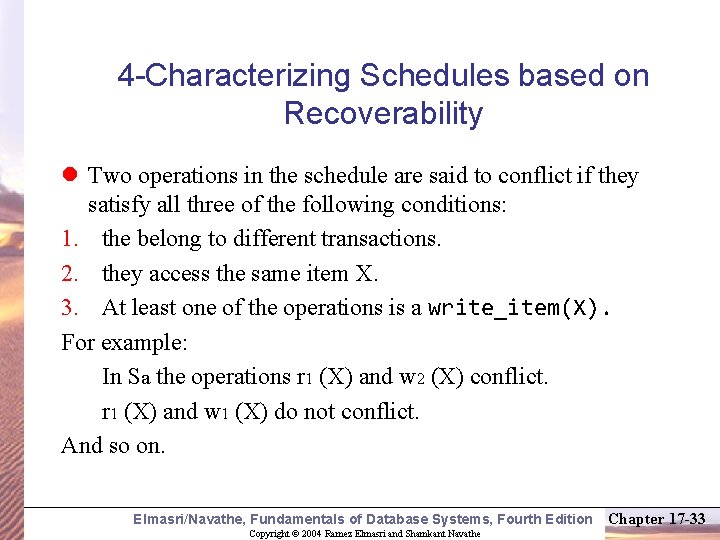 4-Characterizing Schedules based on Recoverability

Two operations in the schedule are said to conflict if they satisfy all three of the following conditions:

1. the belong to different transactions.
2. they access the same item X.
3. At least one of the operations is a write_item(X).

For example:

In $S_a$ the operations $r_1$ (X) and $w_2$ (X) conflict.

$r_1$ (X) and $w_1$ (X) do not conflict.

And so on.

Elmasri/Navathe, Fundamentals of Database Systems, Fourth Edition

Chapter 17-33

Copyright © 2004 Ramez Elmasri and Shamkant Navathe